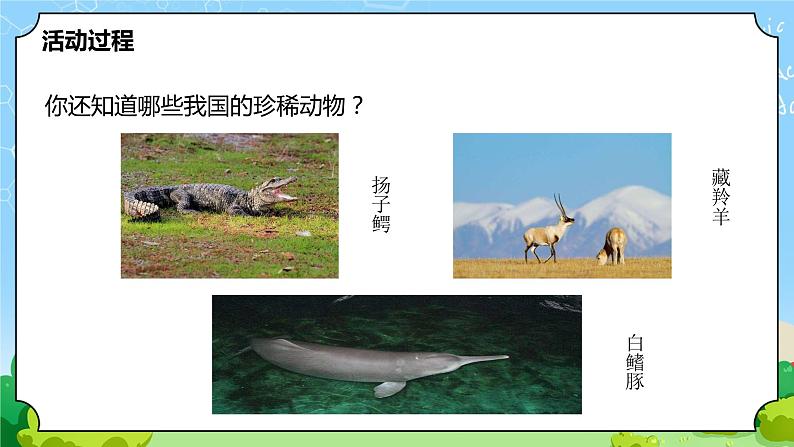 活动过程

你还知道哪些我国的珍稀动物？

扬子鳄

藏羚羊

白鳍豚